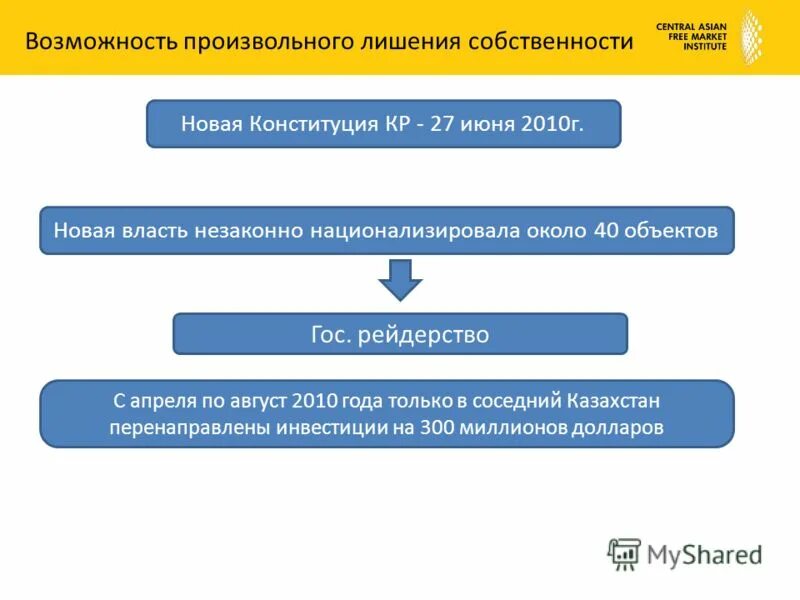 Возможность произвольного лишения собственности

CENTRAL ASIAN FREE MARKET INSTITUTE

Новая Конституция КР - 27 июня 2010г.

Новая власть незаконно национализировала около 40 объектов

Гос. рейдерство

С апреля по август 2010 года только в соседний Казахстан перенаправлены инвестиции на 300 миллионов долларов

MyShared